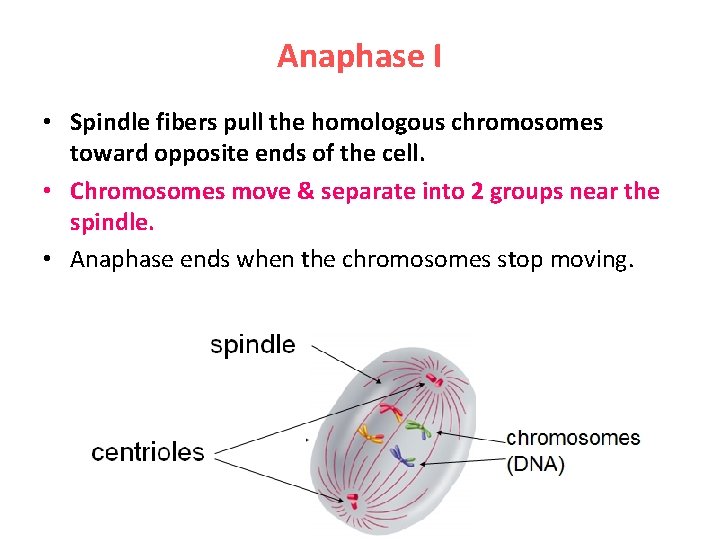 Anaphase I

• Spindle fibers pull the homologous chromosomes toward opposite ends of the cell.
• Chromosomes move & separate into 2 groups near the spindle.
• Anaphase ends when the chromosomes stop moving.

spindle

centrioles

chromosomes (DNA)